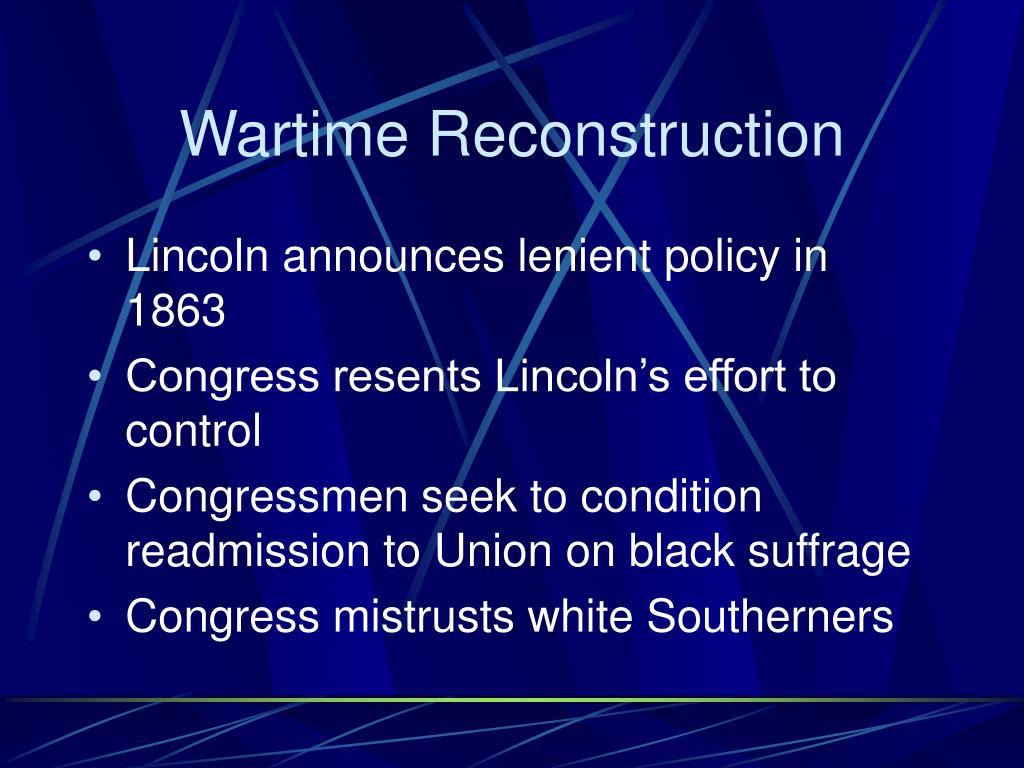 Wartime Reconstruction

• Lincoln announces lenient policy in 1863
• Congress resents Lincoln’s effort to control
• Congressmen seek to condition readmission to Union on black suffrage
• Congress mistrusts white Southerners